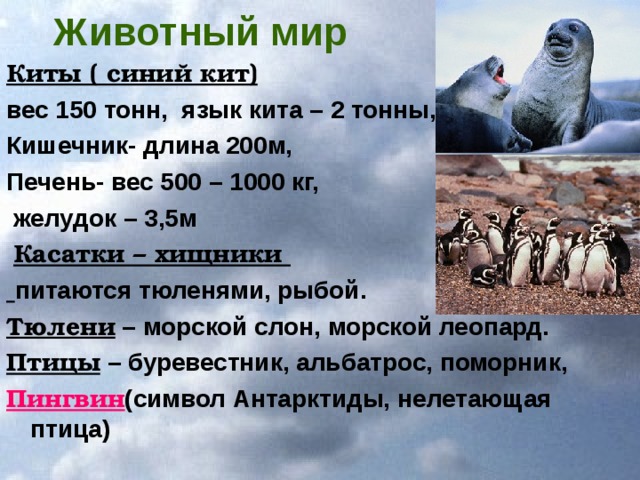 Животный мир

Киты ( синий кит)

вес 150 тонн, язык кита – 2 тонны,

Кишечник- длина 200м,

Печень- вес 500 – 1000 кг,

желудок – 3,5м

Касатки – хищники

питаются тюленями, рыбой.

Тюлени – морской слон, морской леопард.

Птицы – буревестник, альбатрос, поморник,

Пингвин(символ Антарктиды, нелетающая птица)